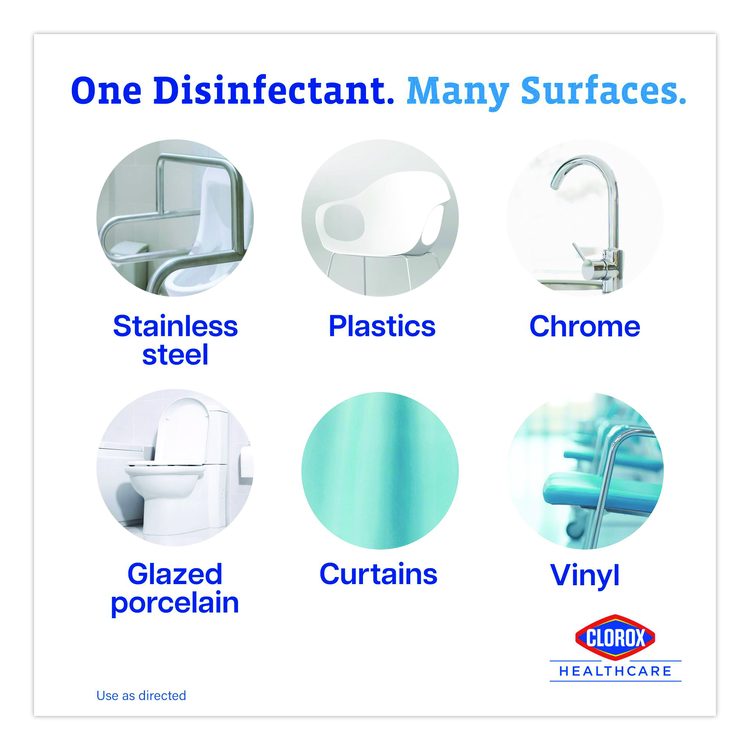 One Disinfectant. Many Surfaces.

Stainless steel

Plastics

Chrome

Glazed porcelain

Curtains

Vinyl

CLOROX
HEALTHCARE

Use as directed